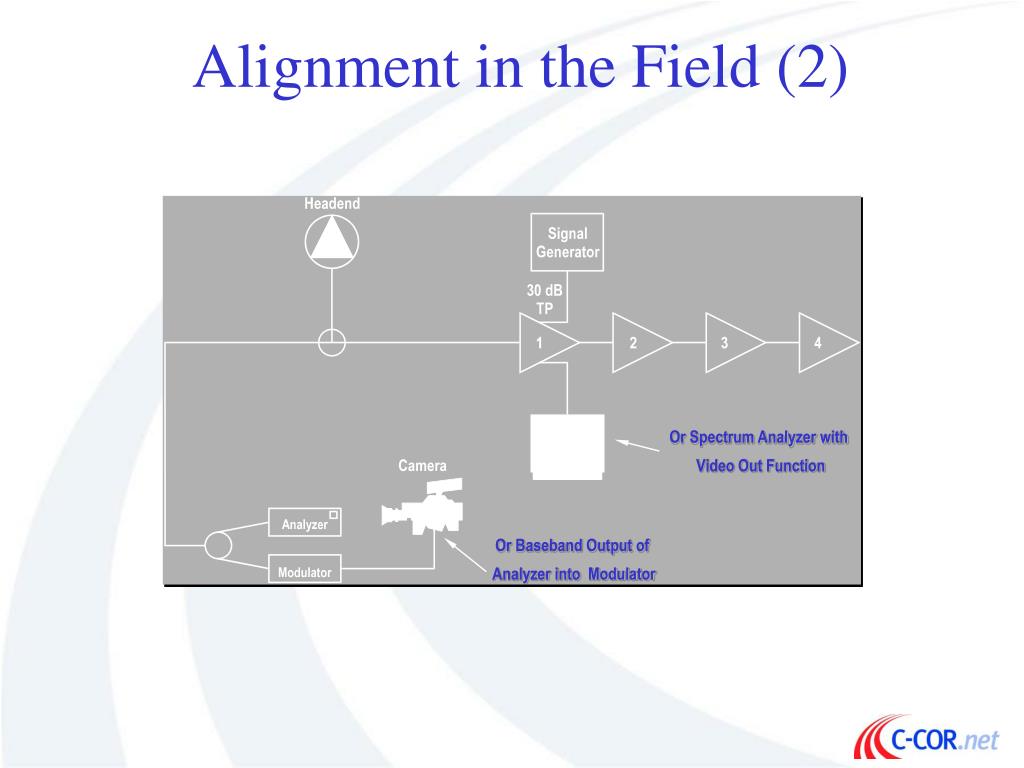 Alignment in the Field (2)

Headend

Signal Generator

30 dB TP

1

2

3

4

Or Spectrum Analyzer with Video Out Function

Camera

Analyzer

Modulator

Or Baseband Output of Analyzer into Modulator

C-COR.net